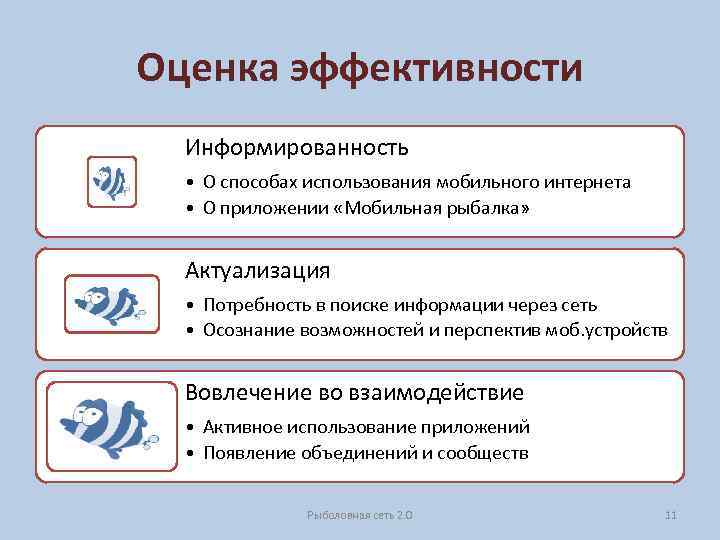 Оценка эффективности

Информированность

• О способах использования мобильного интернета
• О приложении «Мобильная рыбалка»

Актуализация

• Потребность в поиске информации через сеть
• Осознание возможностей и перспектив моб.устройств

Вовлечение во взаимодействие

• Активное использование приложений
• Появление объединений и сообществ

Рыболовная сеть 2.0

11